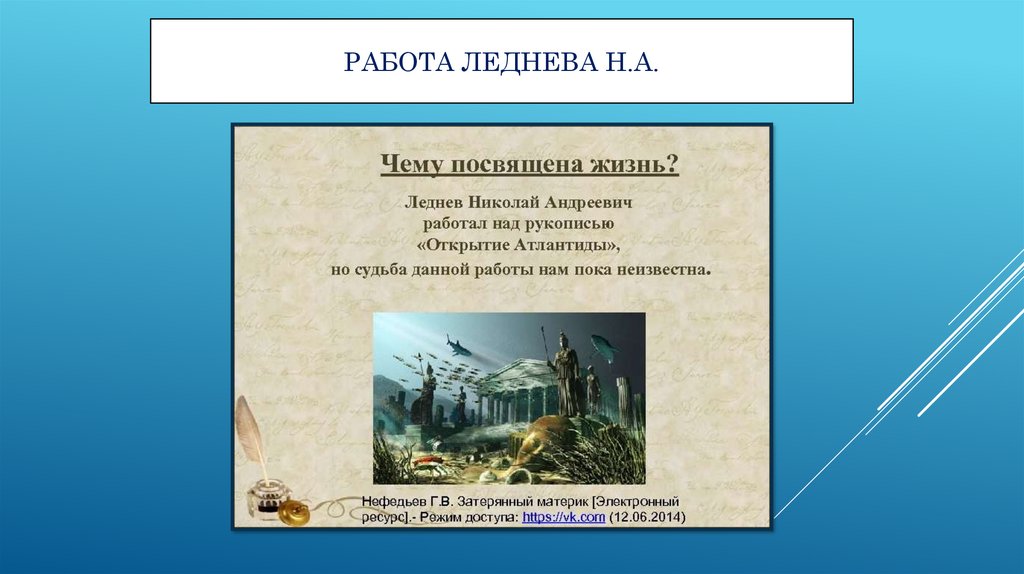 РАБОТА ЛЕДНЕВА Н.А.

Чему посвящена жизнь?

Леднев Николай Андреевич работал над рукописью «Открытие Атлантиды», но судьба данной работы нам пока неизвестна.

Нефедьев Г.В. Затерянный материк [Электронный ресурс].- Режим доступа: https://vk.com (12.06.2014)